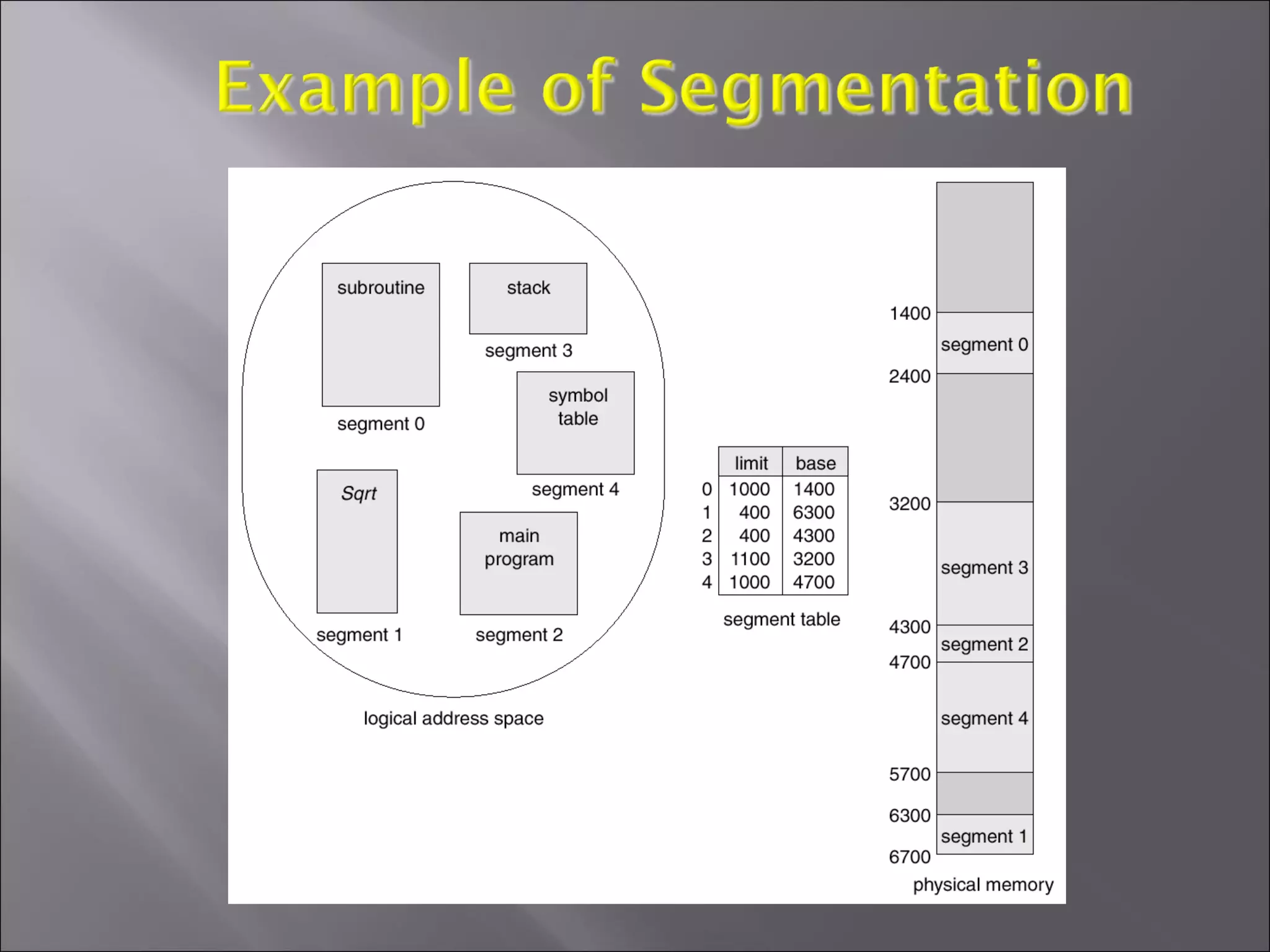 Example of Segmentation

subroutine

segment 0

stack

segment 3

symbol table

segment 4

Sqrt

segment 1

main program

segment 2

logical address space

| | limit | base |
|---|---|---|
| 0 | 1000 | 1400 |
| 1 | 400 | 6300 |
| 2 | 400 | 4300 |
| 3 | 1100 | 3200 |
| 4 | 1000 | 4700 |

segment table

1400
segment 0
2400
3200
segment 3
4300
segment 2
4700
segment 4
5700
6300
segment 1
6700

physical memory